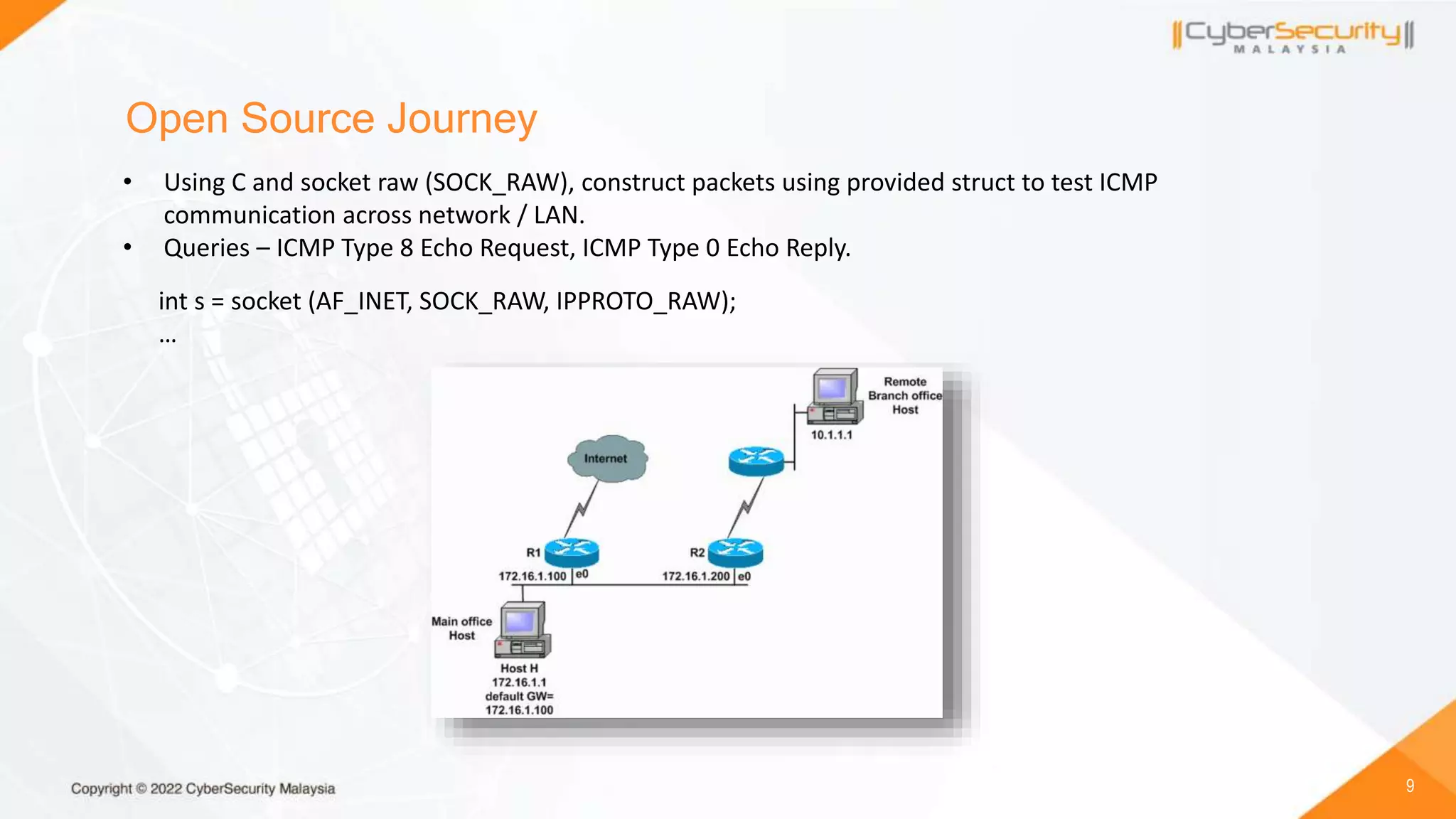 CyberSecurity MALAYSIA

Open Source Journey

• Using C and socket raw (SOCK_RAW), construct packets using provided struct to test ICMP communication across network / LAN.
• Queries – ICMP Type 8 Echo Request, ICMP Type 0 Echo Reply.

int s = socket (AF_INET, SOCK_RAW, IPPROTO_RAW);
…

Remote Branch office Host
10.1.1.1
Internet
R1
R2
172.16.1.100 e0
172.16.1.200 e0
Main office Host
Host H
172.16.1.1
default GW=
172.16.1.100

Copyright © 2022 CyberSecurity Malaysia

9